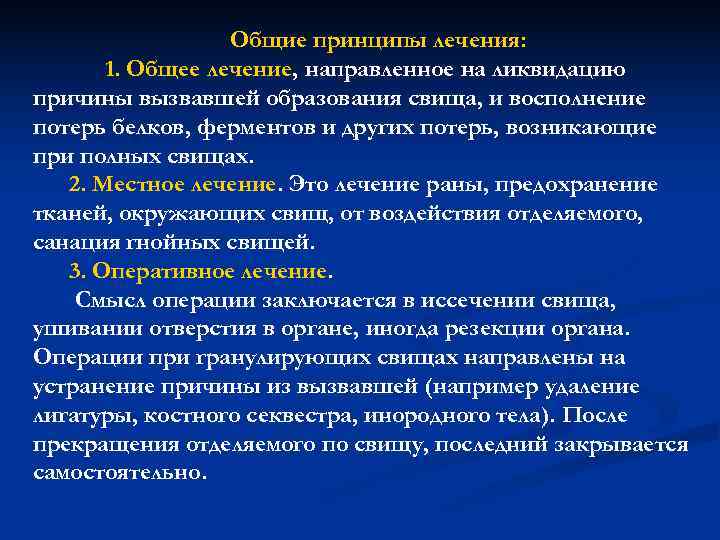 Общие принципы лечения:

1. Общее лечение, направленное на ликвидацию причины вызвавшей образования свища, и восполнение потерь белков, ферментов и других потерь, возникающие при полных свищах.

2. Местное лечение. Это лечение раны, предохранение тканей, окружающих свищ, от воздействия отделяемого, санация гнойных свищей.

3. Оперативное лечение.

Смысл операции заключается в иссечении свища, ушивании отверстия в органе, иногда резекции органа. Операции при гранулирующих свищах направлены на устранение причины из вызвавшей (например удаление лигатуры, костного секвестра, инородного тела). После прекращения отделяемого по свищу, последний закрывается самостоятельно.